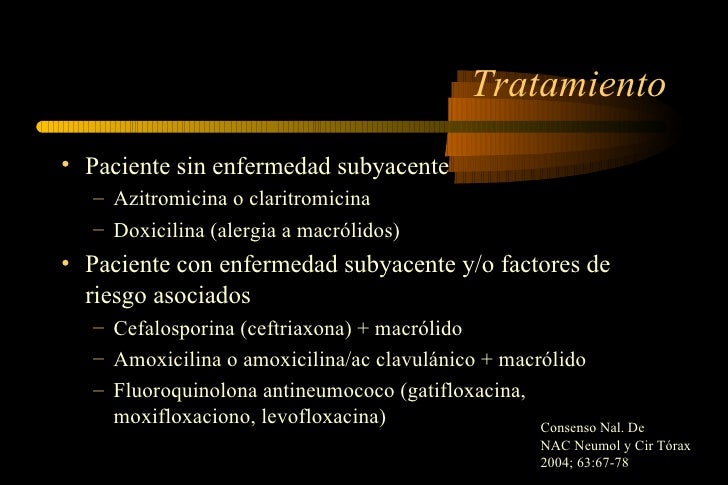 Tratamiento

• Paciente sin enfermedad subyacente
– Azitromicina o claritromicina
– Doxicilina (alergia a macrólidos)

• Paciente con enfermedad subyacente y/o factores de riesgo asociados
– Cefalosporina (ceftriaxona) + macrólido
– Amoxicilina o amoxicilina/ac clavulánico + macrólido
– Fluoroquinolona antineumococo (gatifloxacina, moxifloxaciono, levofloxacina)

Consenso Nal. De NAC Neumol y Cir Tórax 2004; 63:67-78